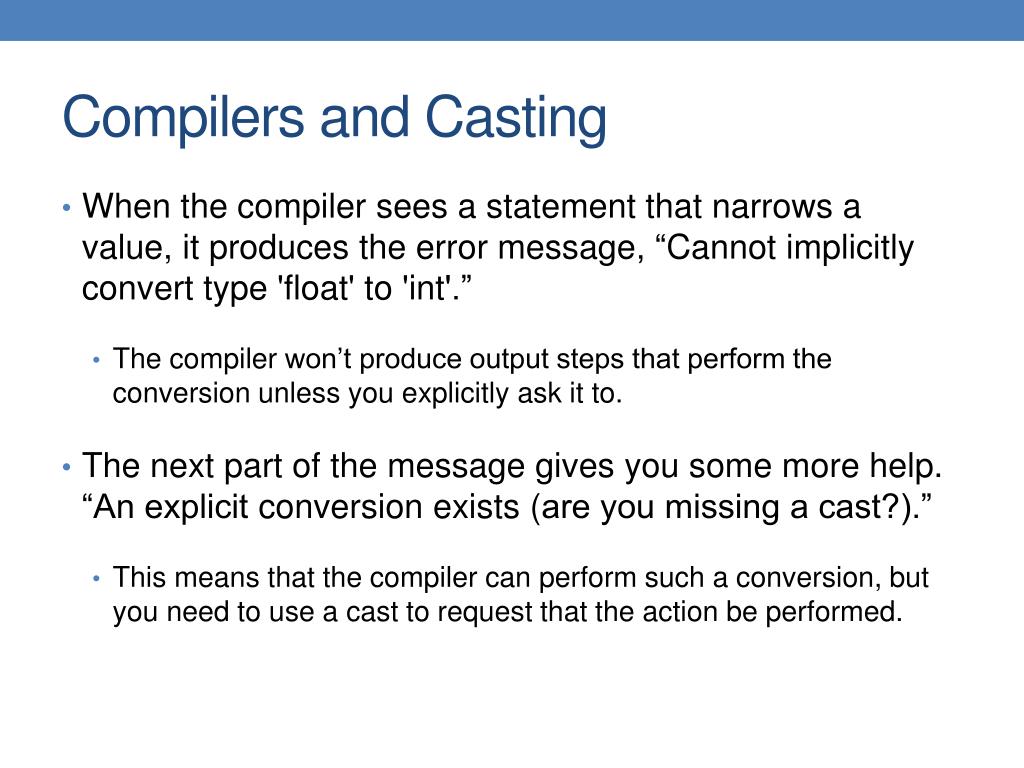 Compilers and Casting

• When the compiler sees a statement that narrows a value, it produces the error message, “Cannot implicitly convert type 'float' to 'int'.”

• The compiler won’t produce output steps that perform the conversion unless you explicitly ask it to.

• The next part of the message gives you some more help. “An explicit conversion exists (are you missing a cast?).”

• This means that the compiler can perform such a conversion, but you need to use a cast to request that the action be performed.